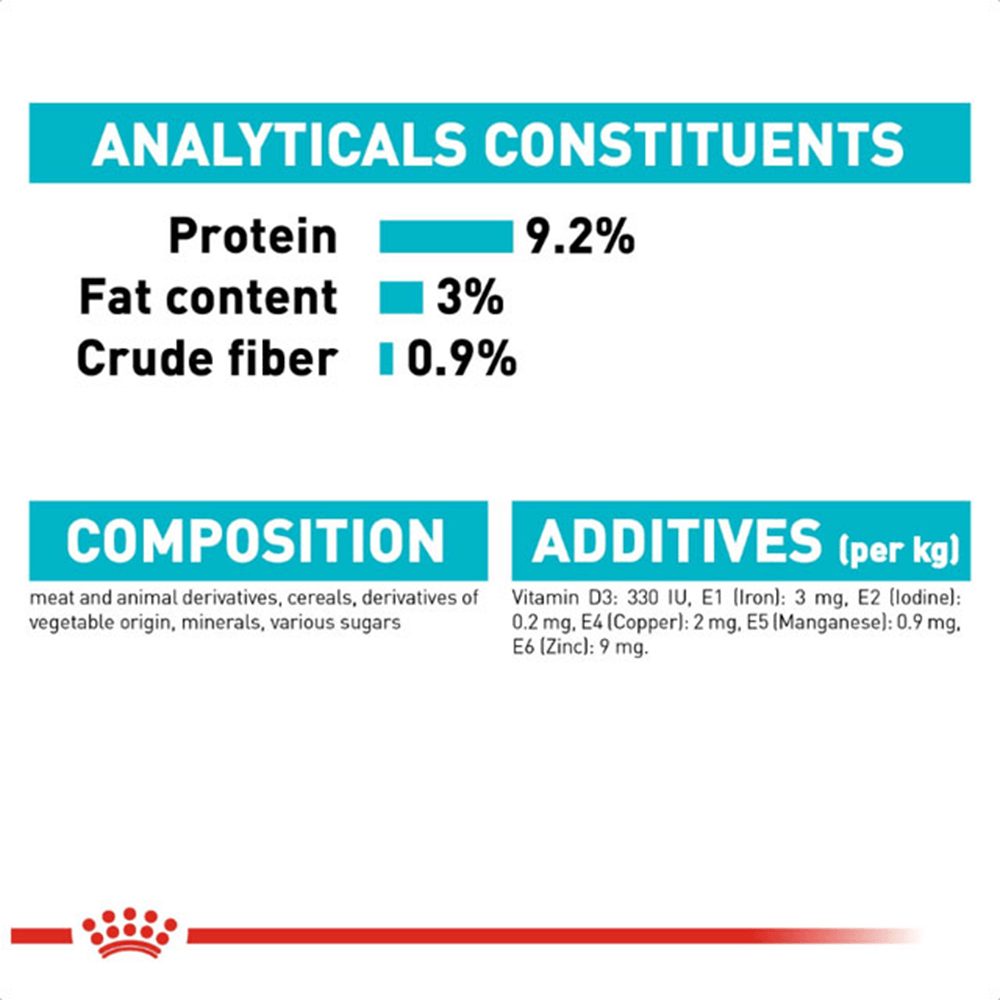 ANALYTICALS CONSTITUENTS

Protein 9.2%
Fat content 3%
Crude fiber 0.9%

COMPOSITION

meat and animal derivatives, cereals, derivatives of vegetable origin, minerals, various sugars

ADDITIVES (per kg)

Vitamin D3: 330 IU, E1 (Iron): 3 mg, E2 (Iodine): 0.2 mg, E4 (Copper): 2 mg, E5 (Manganese): 0.9 mg, E6 (Zinc): 9 mg.